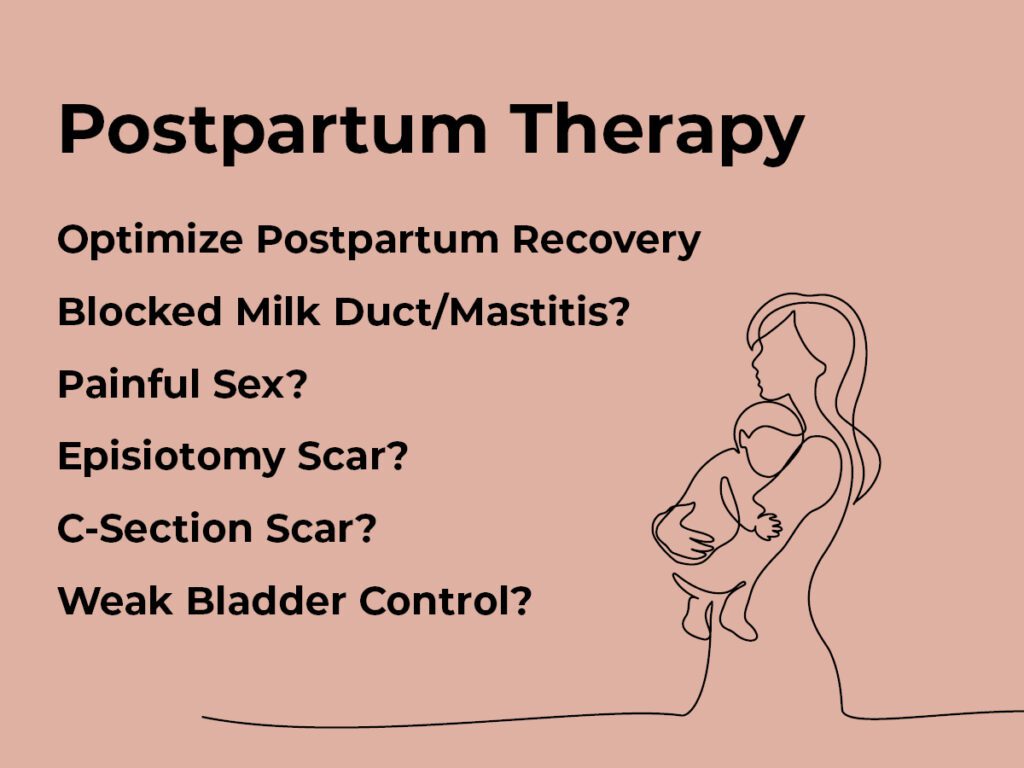 Postpartum Therapy

Optimize Postpartum Recovery

Blocked Milk Duct/Mastitis?

Painful Sex?

Episiotomy Scar?

C-Section Scar?

Weak Bladder Control?